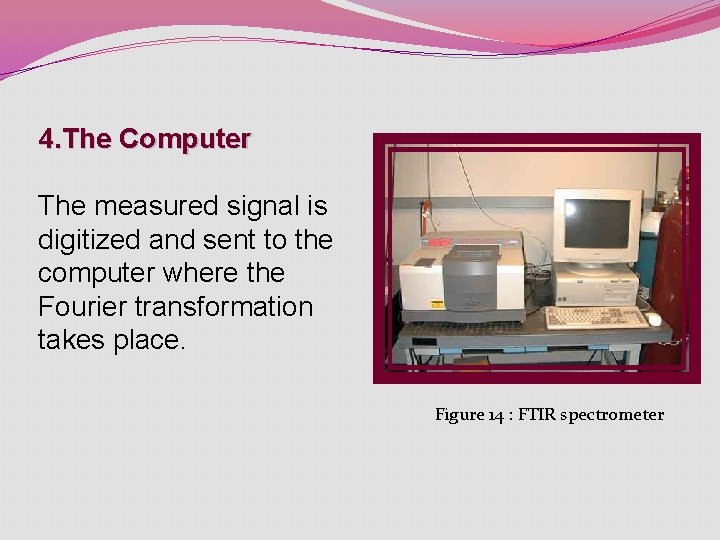 4.The Computer

The measured signal is digitized and sent to the computer where the Fourier transformation takes place.

Figure 14 : FTIR spectrometer